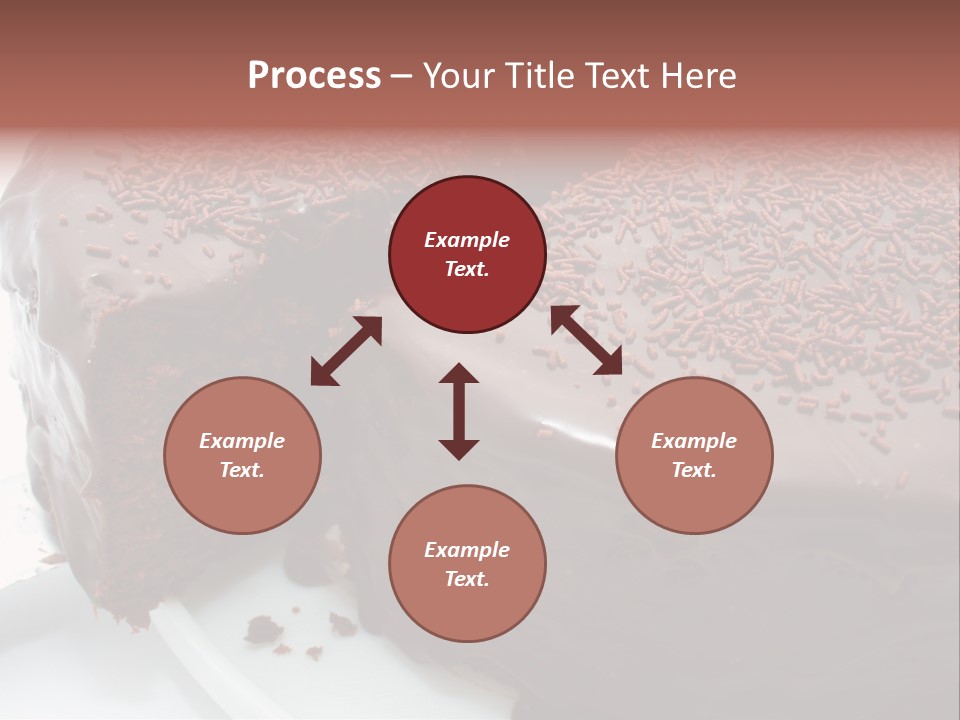 Process – Your Title Text Here

Example Text.

Example Text.

Example Text.

Example Text.